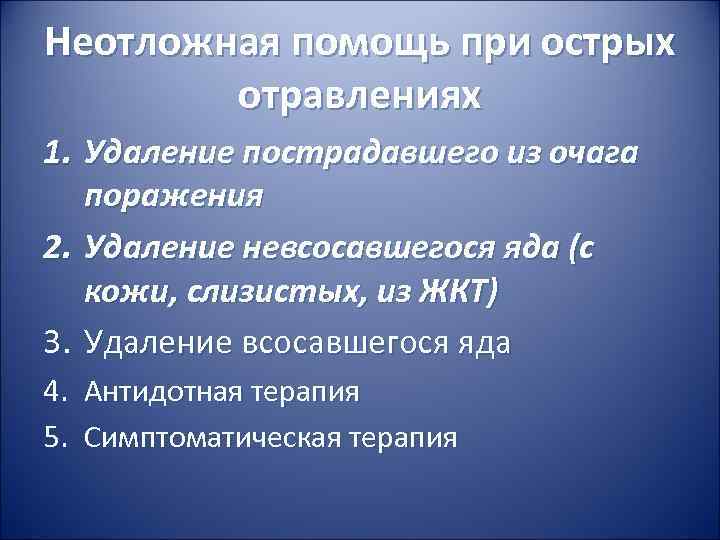 Неотложная помощь при острых отравлениях

1. Удаление пострадавшего из очага поражения
2. Удаление невсосавшегося яда (с кожи, слизистых, из ЖКТ)
3. Удаление всосавшегося яда
4. Антидотная терапия
5. Симптоматическая терапия